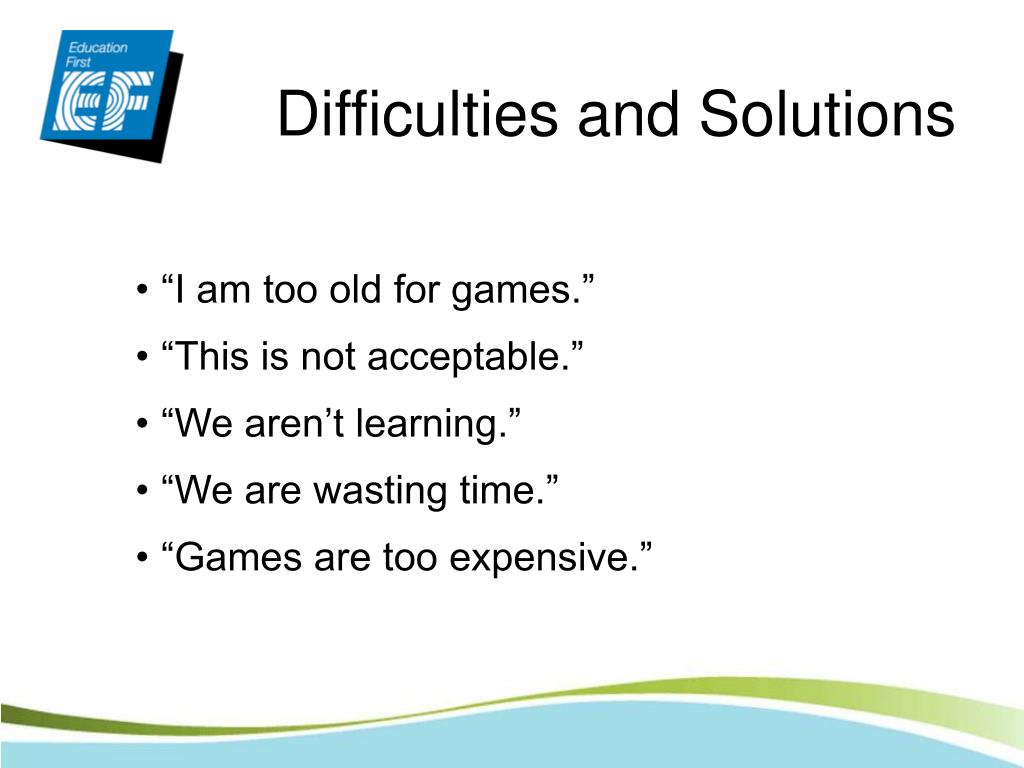 Education First

EF

Difficulties and Solutions

• “I am too old for games.”
• “This is not acceptable.”
• “We aren’t learning.”
• “We are wasting time.”
• “Games are too expensive.”